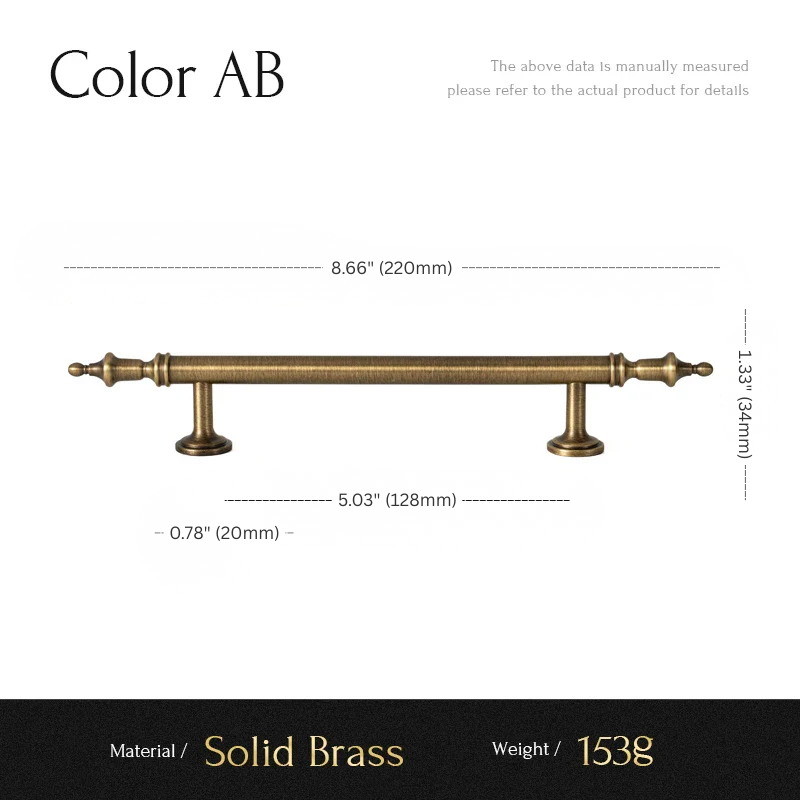 Color AB

The above data is manually measured
please refer to the actual product for details

8.66" (220mm)

1.33" (34mm)

5.03" (128mm)

0.78" (20mm)

Material / Solid Brass

Weight / 153g